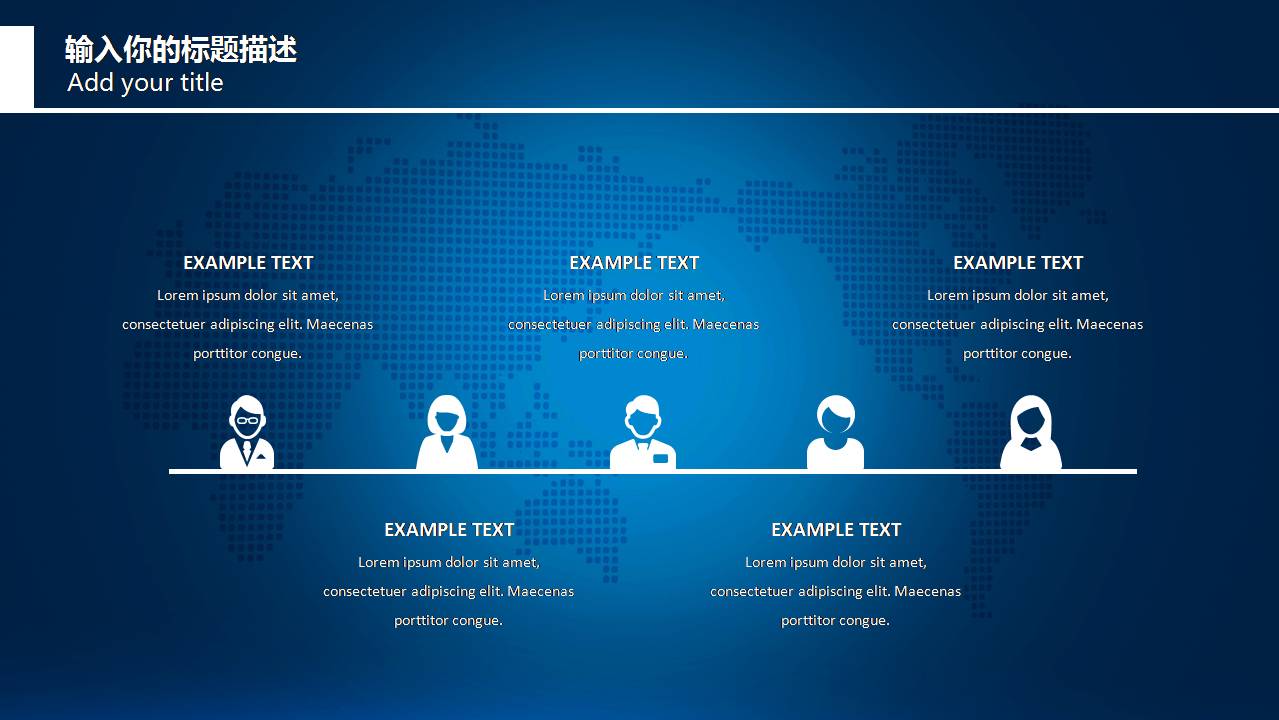 输入你的标题描述
Add your title

EXAMPLE TEXT
Lorem ipsum dolor sit amet, consectetuer adipiscing elit. Maecenas porttitor congue.

EXAMPLE TEXT
Lorem ipsum dolor sit amet, consectetuer adipiscing elit. Maecenas porttitor congue.

EXAMPLE TEXT
Lorem ipsum dolor sit amet, consectetuer adipiscing elit. Maecenas porttitor congue.

EXAMPLE TEXT
Lorem ipsum dolor sit amet, consectetuer adipiscing elit. Maecenas porttitor congue.

EXAMPLE TEXT
Lorem ipsum dolor sit amet, consectetuer adipiscing elit. Maecenas porttitor congue.